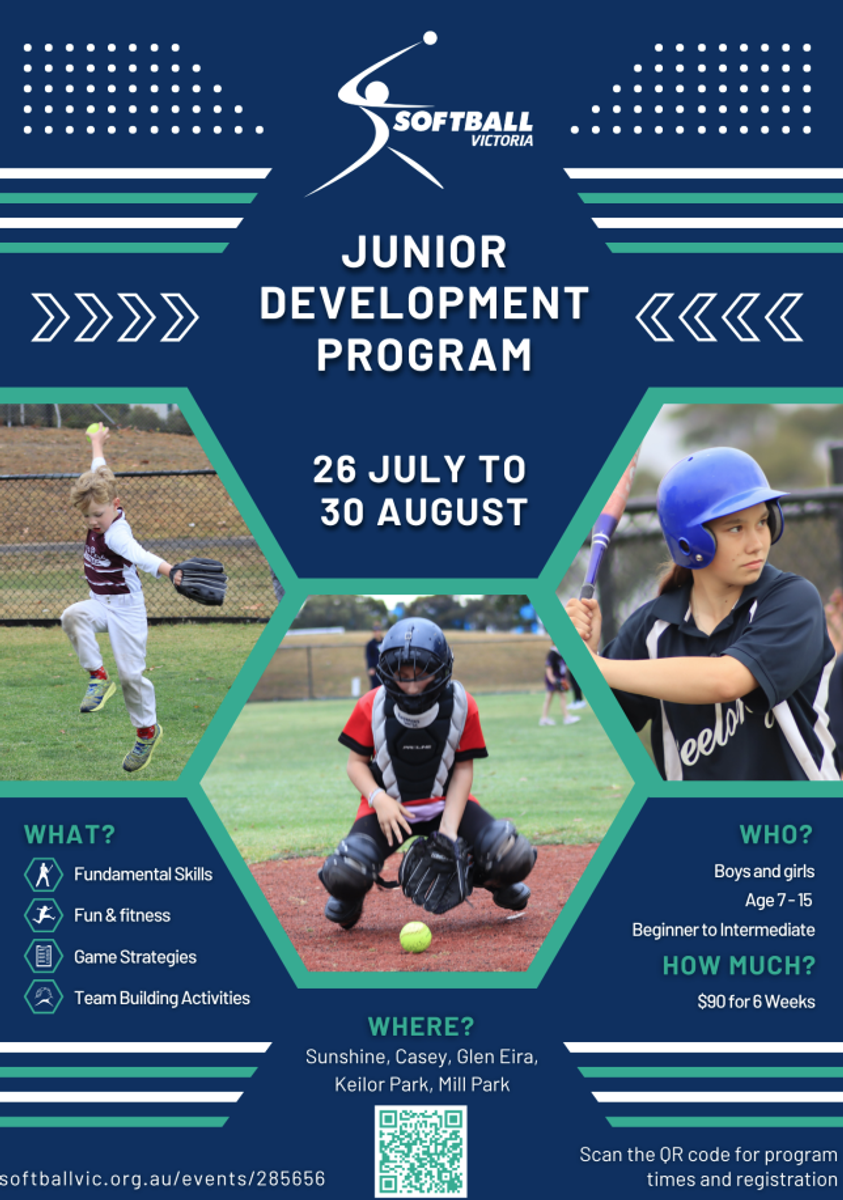 SOFTBALL VICTORIA

JUNIOR DEVELOPMENT PROGRAM

26 JULY TO 30 AUGUST

WHAT?

Fundamental Skills

Fun & fitness

Game Strategies

Team Building Activities

WHO?

Boys and girls

Age 7 - 15

Beginner to Intermediate

HOW MUCH?

$90 for 6 Weeks

WHERE?

Sunshine, Casey, Glen Eira, Keilor Park, Mill Park

softballvic.org.au/events/285656

Scan the QR code for program times and registration